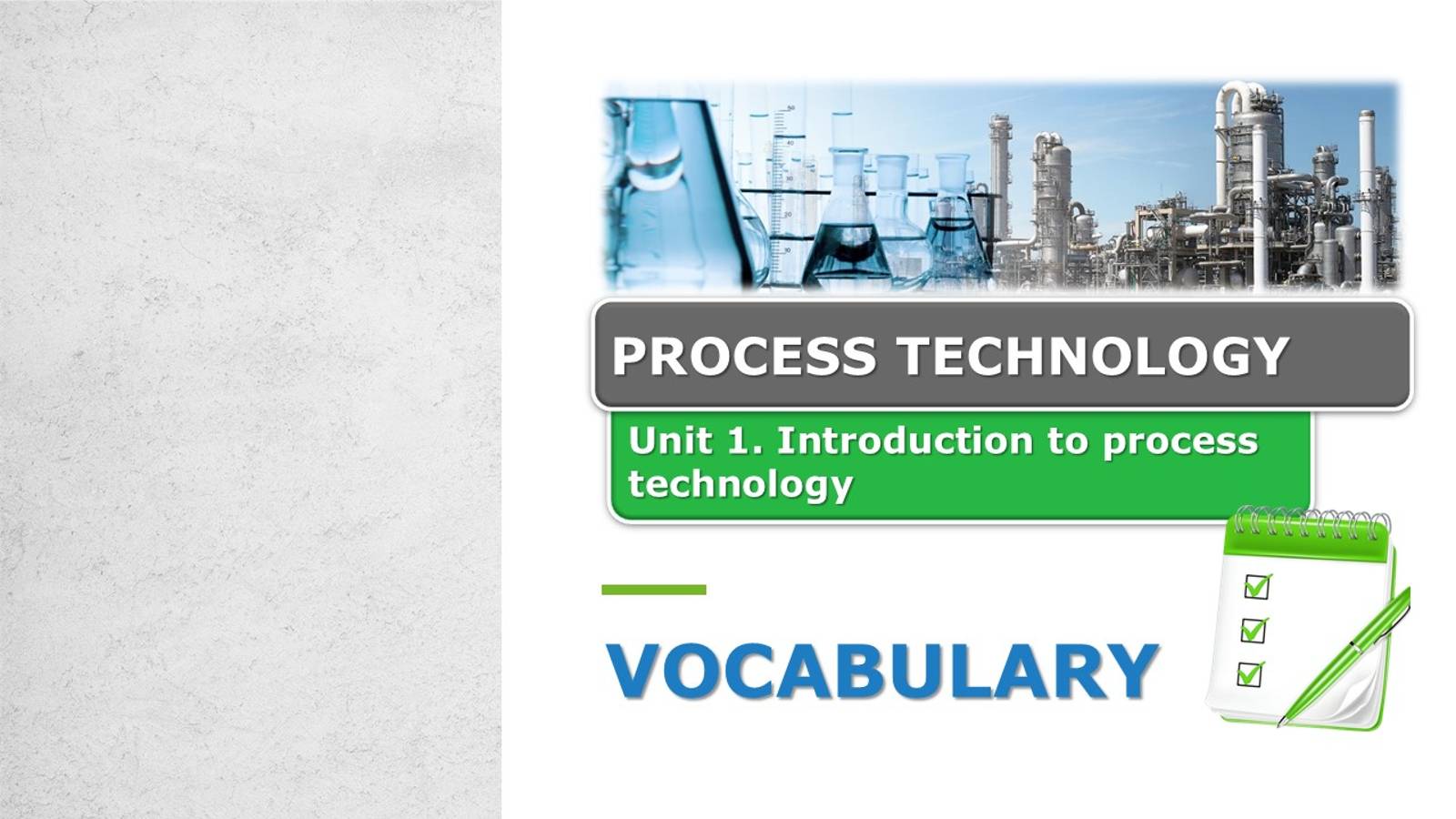 PROCESS TECHNOLOGY

Unit 1. Introduction to process technology

VOCABULARY